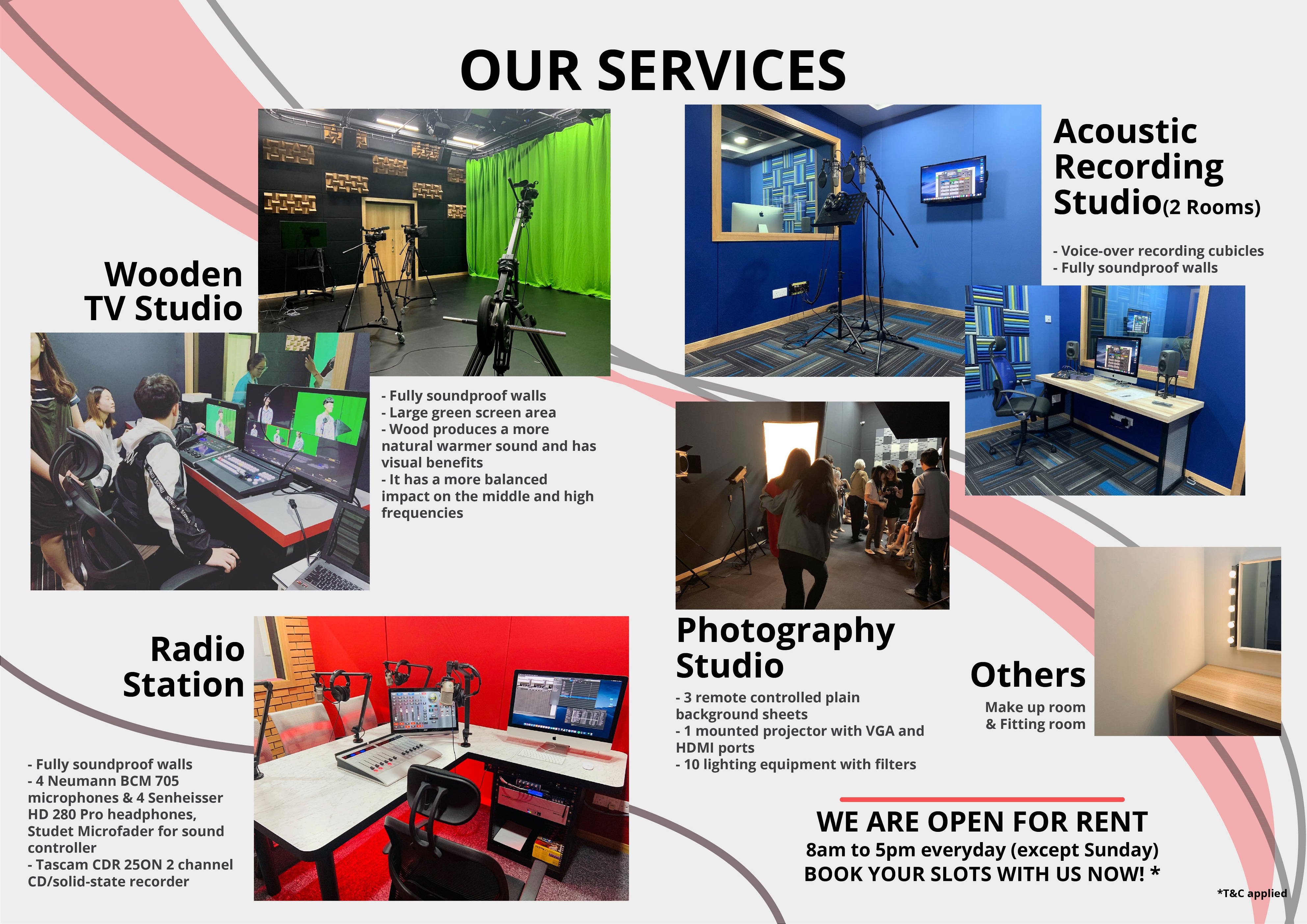 OUR SERVICES

Wooden TV Studio

- Fully soundproof walls
- Large green screen area
- Wood produces a more natural warmer sound and has visual benefits
- It has a more balanced impact on the middle and high frequencies

Acoustic Recording Studio(2 Rooms)

- Voice-over recording cubicles
- Fully soundproof walls

Radio Station

- Fully soundproof walls
- 4 Neumann BCM 705 microphones & 4 Senheisser HD 280 Pro headphones, Studet Microfader for sound controller
- Tascam CDR 25ON 2 channel CD/solid-state recorder

Photography Studio

- 3 remote controlled plain background sheets
- 1 mounted projector with VGA and HDMI ports
- 10 lighting equipment with filters

Others

Make up room & Fitting room

WE ARE OPEN FOR RENT
8am to 5pm everyday (except Sunday)
BOOK YOUR SLOTS WITH US NOW! *

*T&C applied